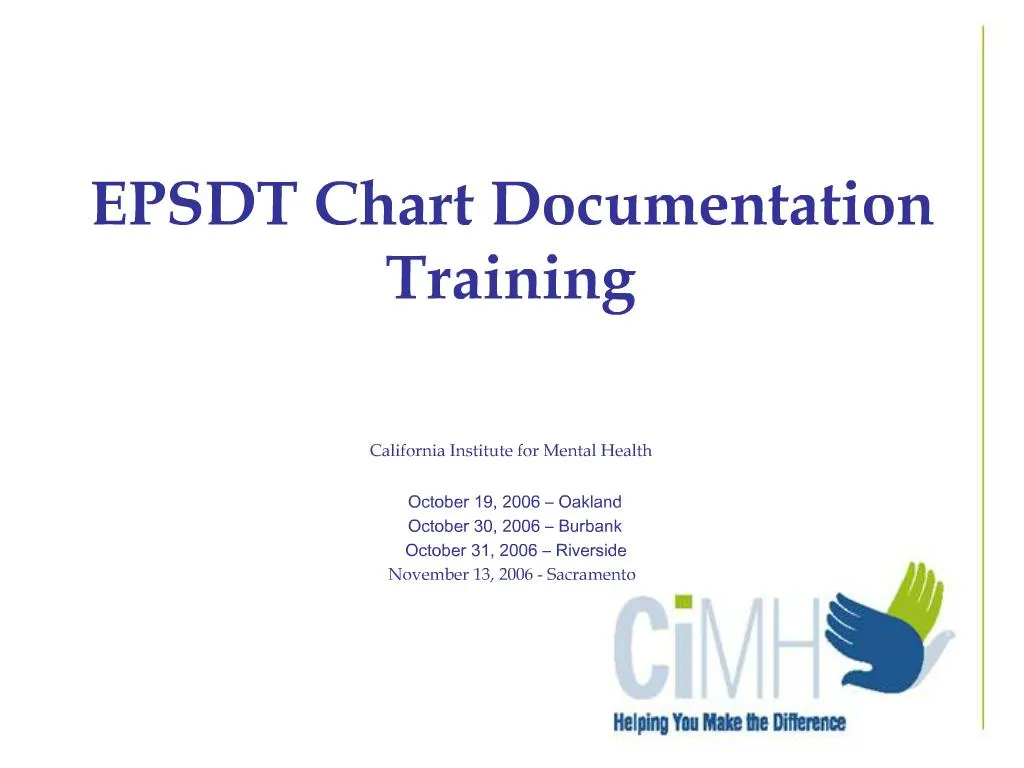 EPSDT Chart Documentation Training

California Institute for Mental Health

October 19, 2006 – Oakland
October 30, 2006 – Burbank
October 31, 2006 – Riverside
November 13, 2006 - Sacramento

CiMH

Helping You Make the Difference